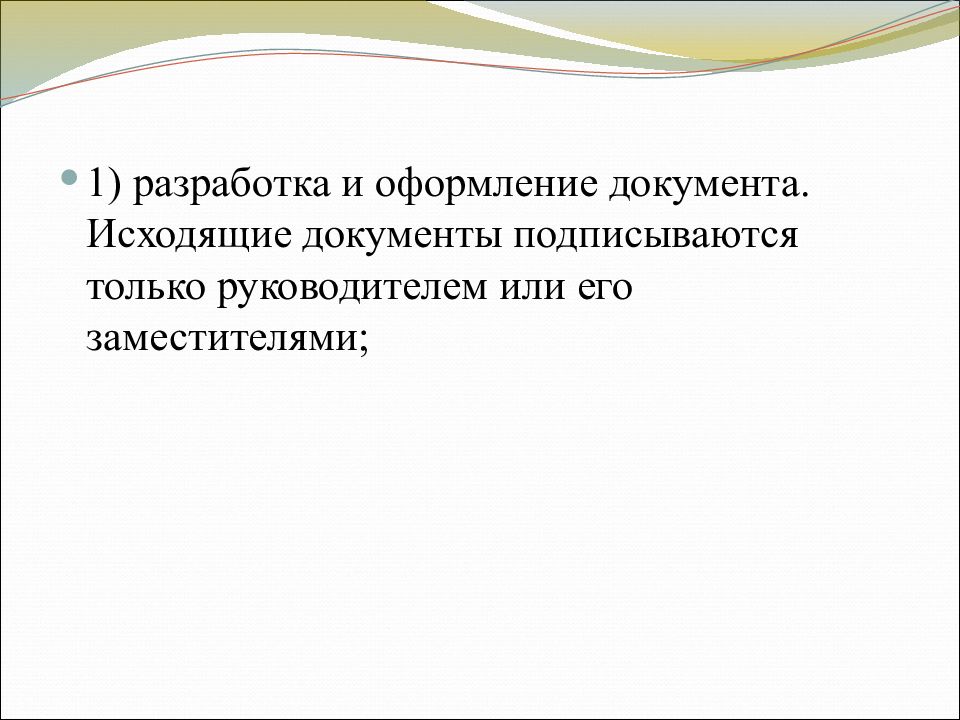 1) разработка и оформление документа. Исходящие документы подписываются только руководителем или его заместителями;